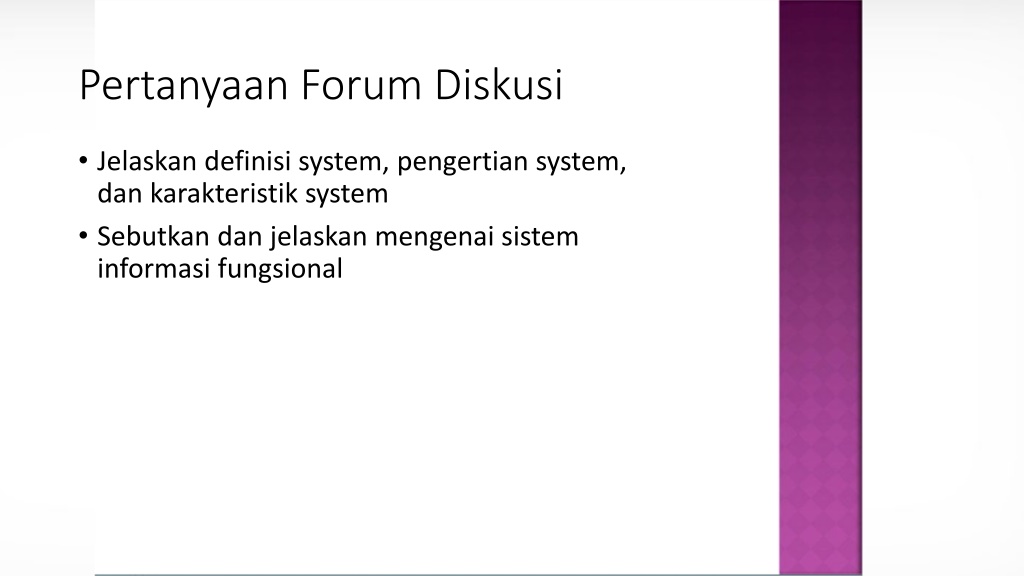 Pertanyaan Forum Diskusi

• Jelaskan definisi system, pengertian system, dan karakteristik system

• Sebutkan dan jelaskan mengenai sistem informasi fungsional